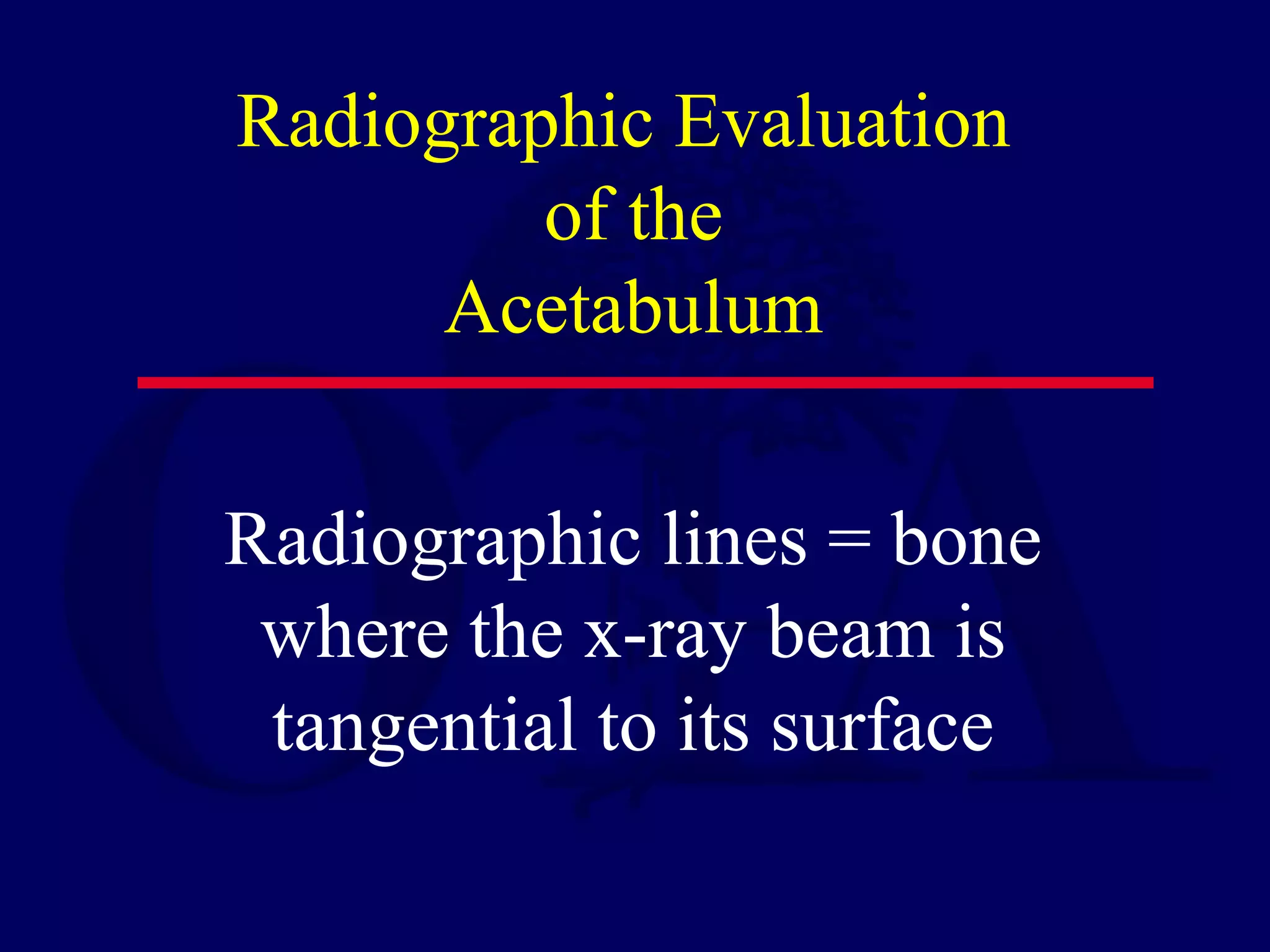 Radiographic Evaluation of the Acetabulum

Radiographic lines = bone where the x-ray beam is tangential to its surface